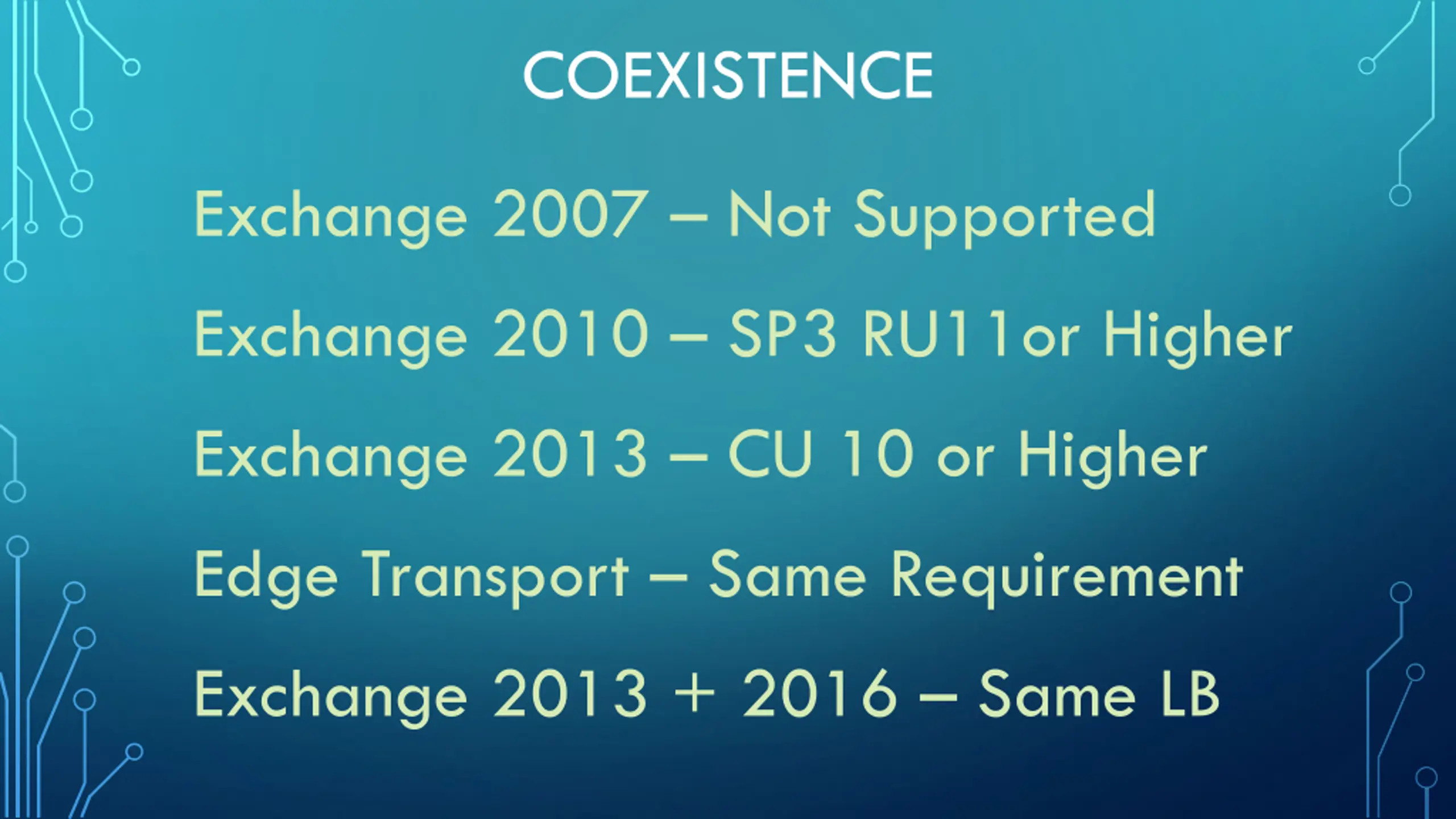 COEXISTENCE

Exchange 2007 – Not Supported

Exchange 2010 – SP3 RU11or Higher

Exchange 2013 – CU 10 or Higher

Edge Transport – Same Requirement

Exchange 2013 + 2016 – Same LB